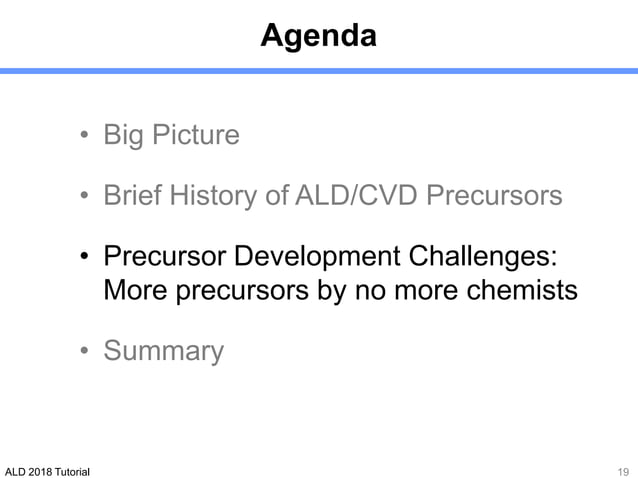 Agenda

• Big Picture

• Brief History of ALD/CVD Precursors

• Precursor Development Challenges: More precursors by no more chemists

• Summary

ALD 2018 Tutorial

19